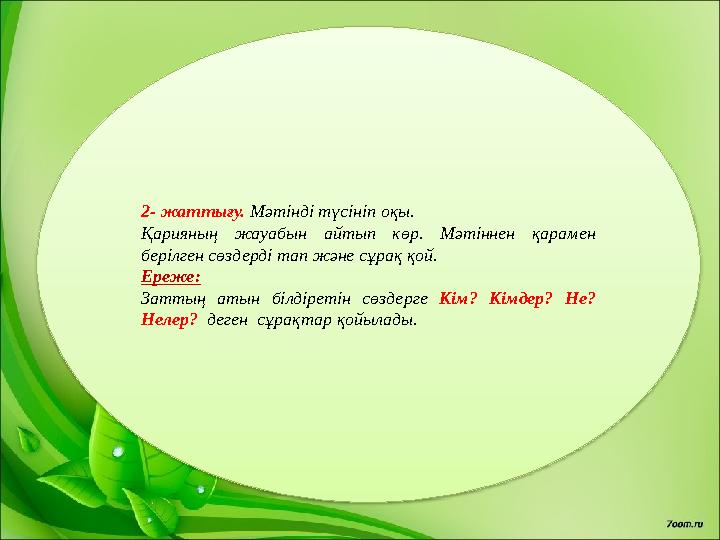 2- жаттығу. Мәтінді түсініп оқы.
Қарияның жауабын айтып көр. Мәтіннен қарамен берілген сөздерді тап және сұрақ қой.
Ереже:
Заттың атын білдіретін сөздерге Кім? Кімдер? Не? Нелер? деген сұрақтар қойылады.

7oom.ru